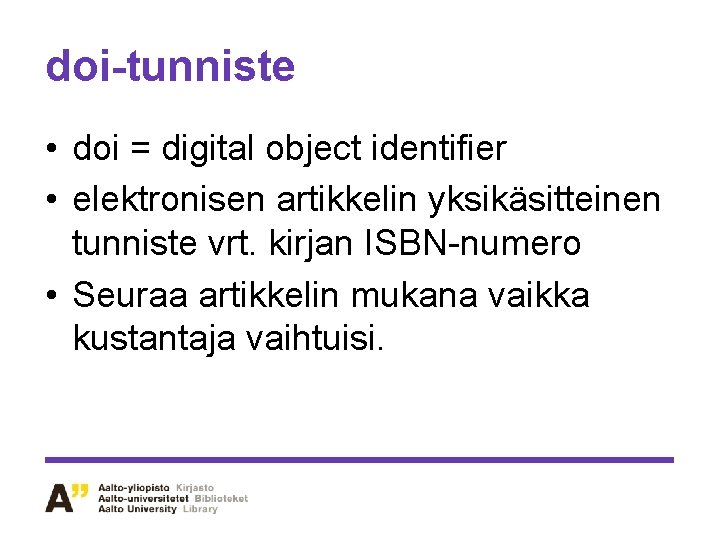 doi-tunniste

• doi = digital object identifier
• elektronisen artikkelin yksikäsitteinen tunniste vrt. kirjan ISBN-numero
• Seuraa artikkelin mukana vaikka kustantaja vaihtuisi.

A" Aalto-yliopisto Kirjasto
Aalto-universitetet Biblioteket
Aalto University Library